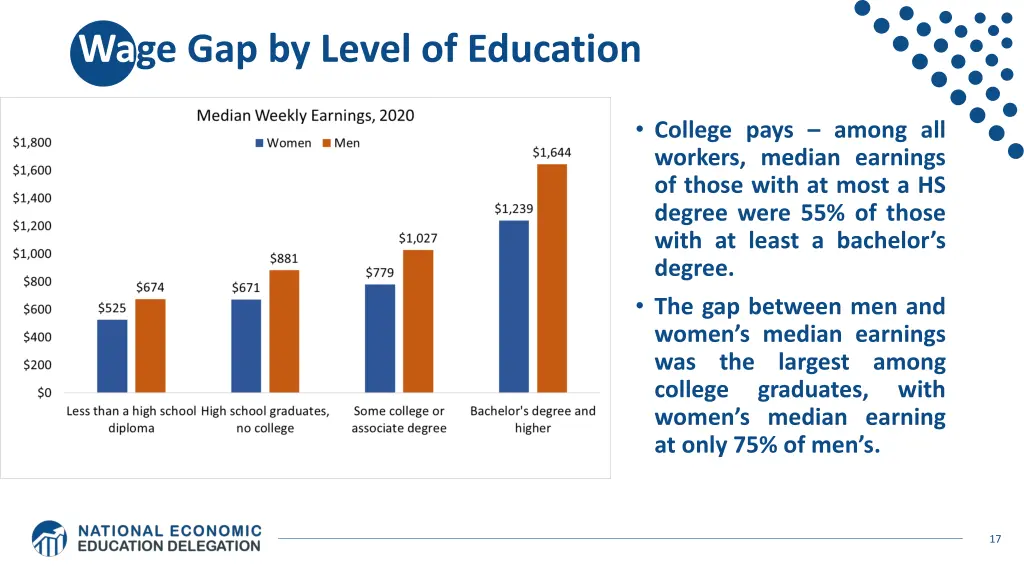 Wage Gap by Level of Education

Median Weekly Earnings, 2020

Women Men

$1,800
$1,600
$1,400
$1,200
$1,000
$800
$600
$400
$200
$0

$525 $674 $671 $881 $779 $1,027 $1,239 $1,644

Less than a high school diploma
High school graduates, no college
Some college or associate degree
Bachelor's degree and higher

• College pays – among all workers, median earnings of those with at most a HS degree were 55% of those with at least a bachelor's degree.

• The gap between men and women's median earnings was the largest among college graduates, with women's median earning at only 75% of men's.

NATIONAL ECONOMIC EDUCATION DELEGATION

17